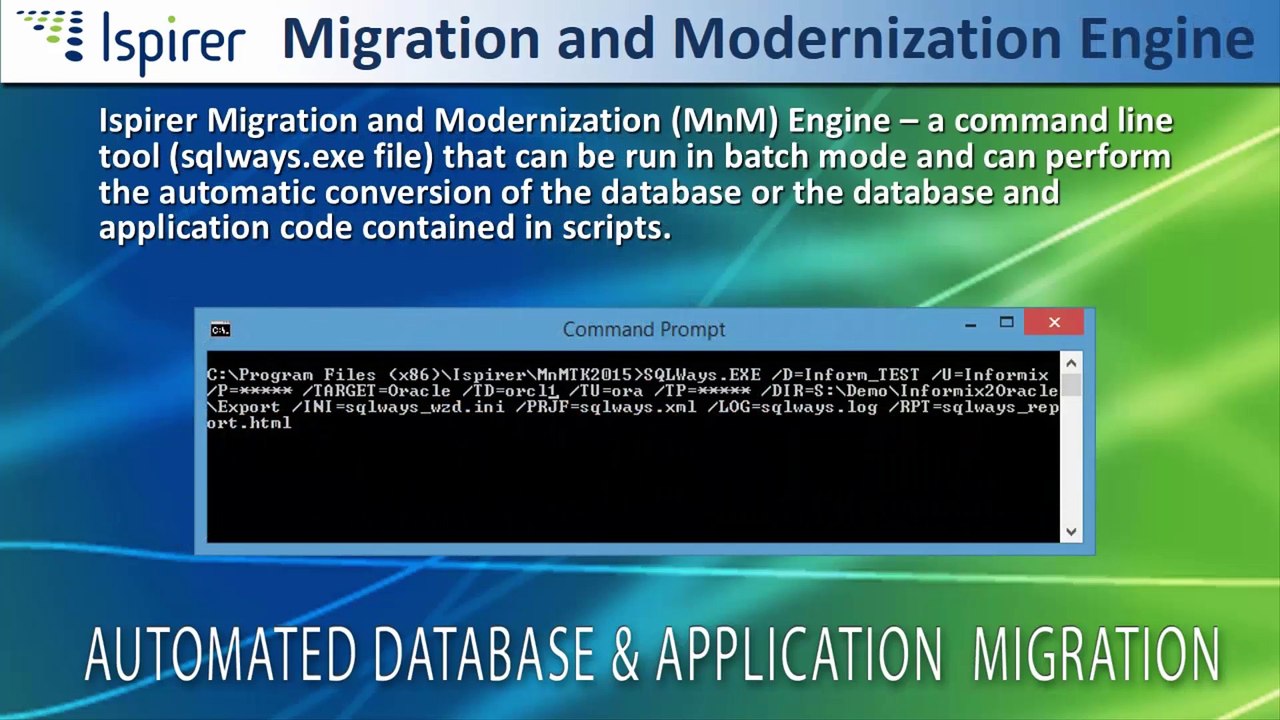 Ispirer Migration and Modernization Engine

Ispirer Migration and Modernization (MnM) Engine – a command line tool (sqlways.exe file) that can be run in batch mode and can perform the automatic conversion of the database or the database and application code contained in scripts.

Command Prompt

C:\Program Files (x86)\Ispirer\MnMTK2015>SQLWays.EXE /D=Inform_TEST /U=Informix /P=***** /TARGET=Oracle /TD=orcl1 /TU=ora /TP=***** /DIR=S:\Demo\Informix2Oracle\Export /INI=sqlways_wzd.ini /PRJF=sqlways.xml /LOG=sqlways.log /RPT=sqlways_report.html

AUTOMATED DATABASE & APPLICATION MIGRATION